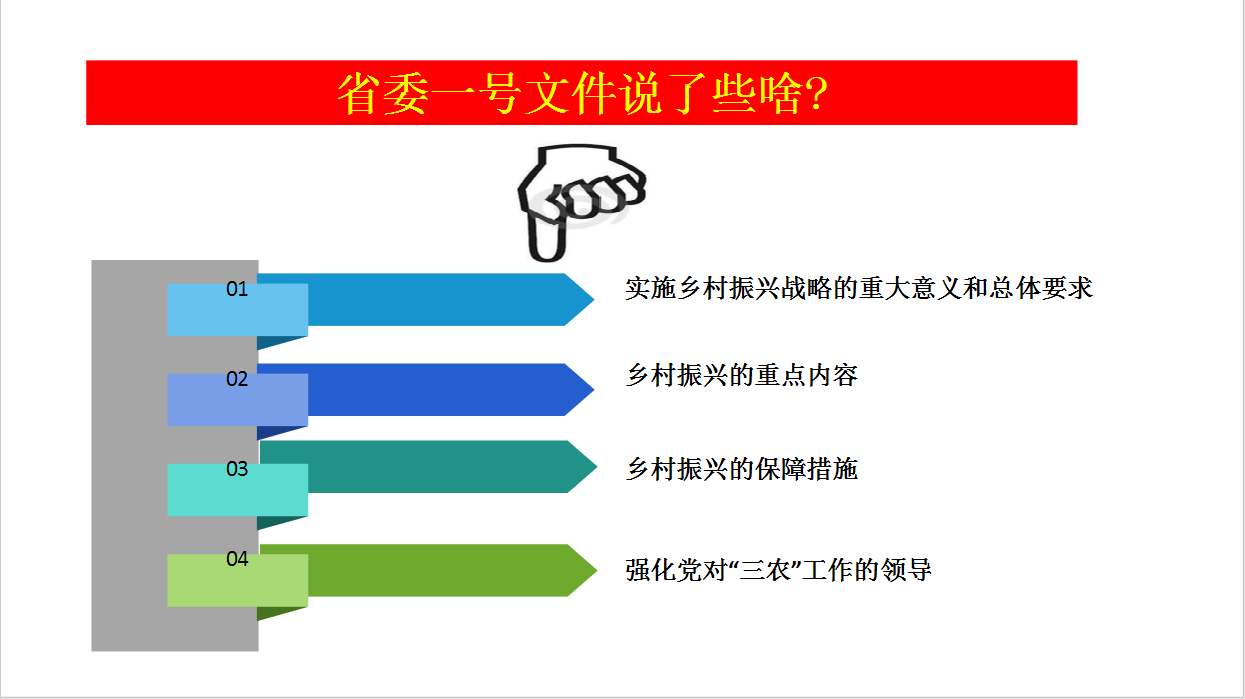 省委一号文件说了些啥?

01
实施乡村振兴战略的重大意义和总体要求

02
乡村振兴的重点内容

03
乡村振兴的保障措施

04
强化党对“三农”工作的领导